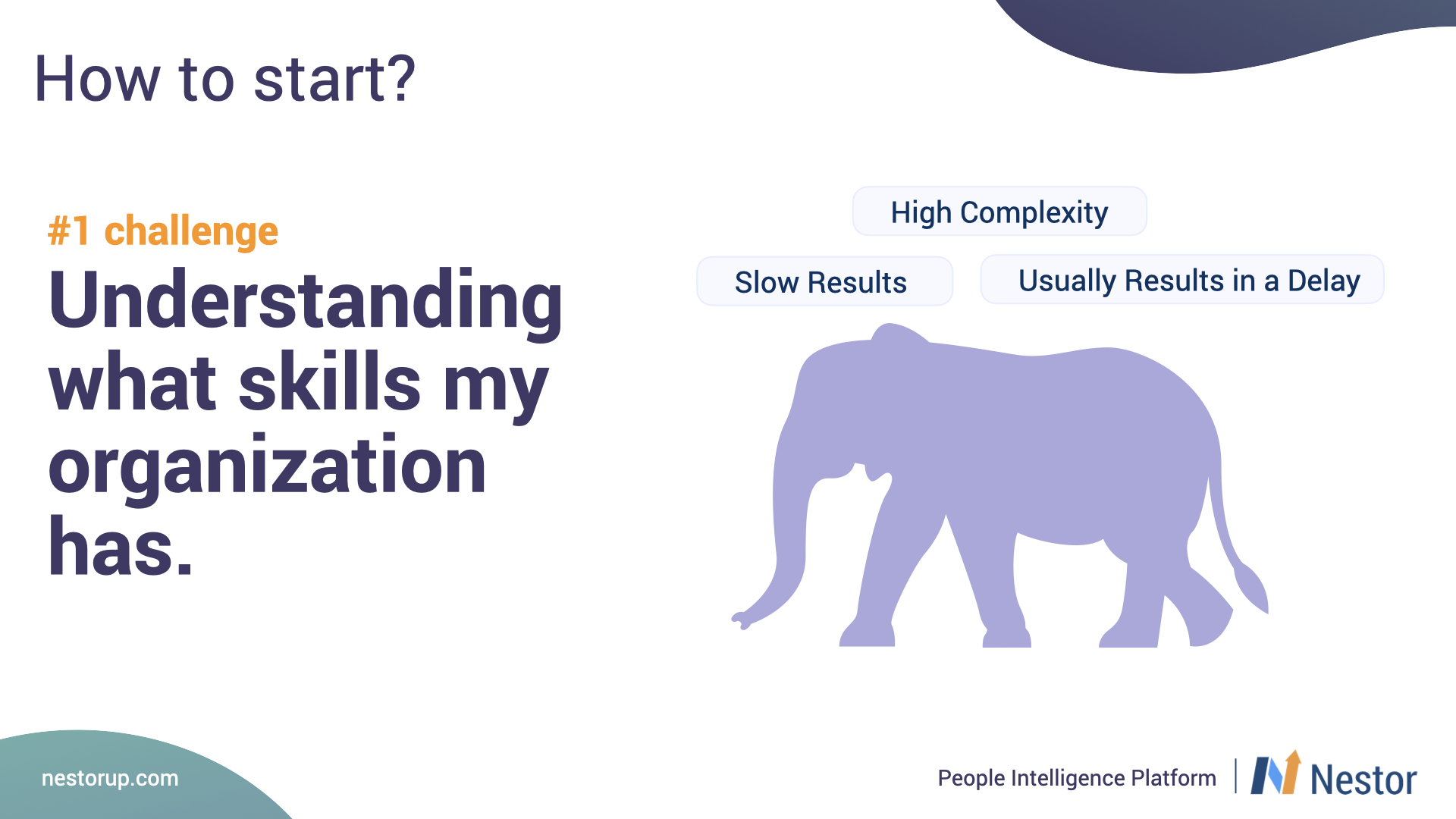 How to start?

#1 challenge

Understanding what skills my organization has.

High Complexity

Slow Results

Usually Results in a Delay

nestorup.com

People Intelligence Platform | Nestor